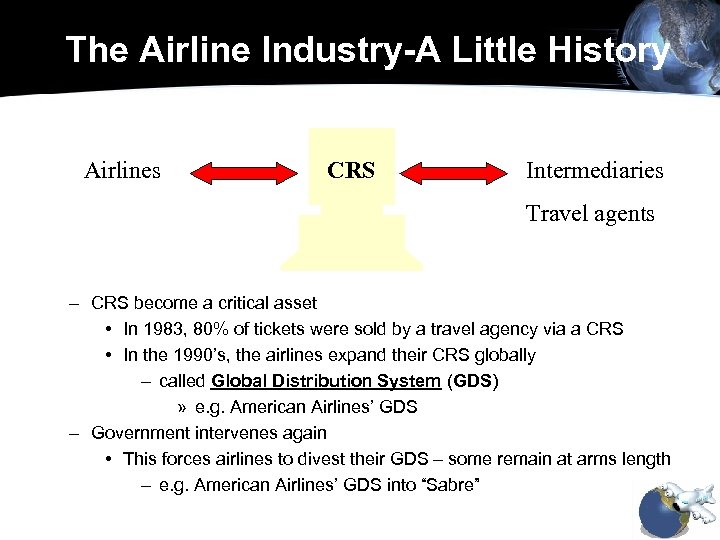 The Airline Industry-A Little History

Airlines

CRS

Intermediaries

Travel agents

– CRS become a critical asset
  • In 1983, 80% of tickets were sold by a travel agency via a CRS
  • In the 1990's, the airlines expand their CRS globally
    – called Global Distribution System (GDS)
      » e.g. American Airlines' GDS
– Government intervenes again
  • This forces airlines to divest their GDS – some remain at arms length
    – e.g. American Airlines' GDS into "Sabre"